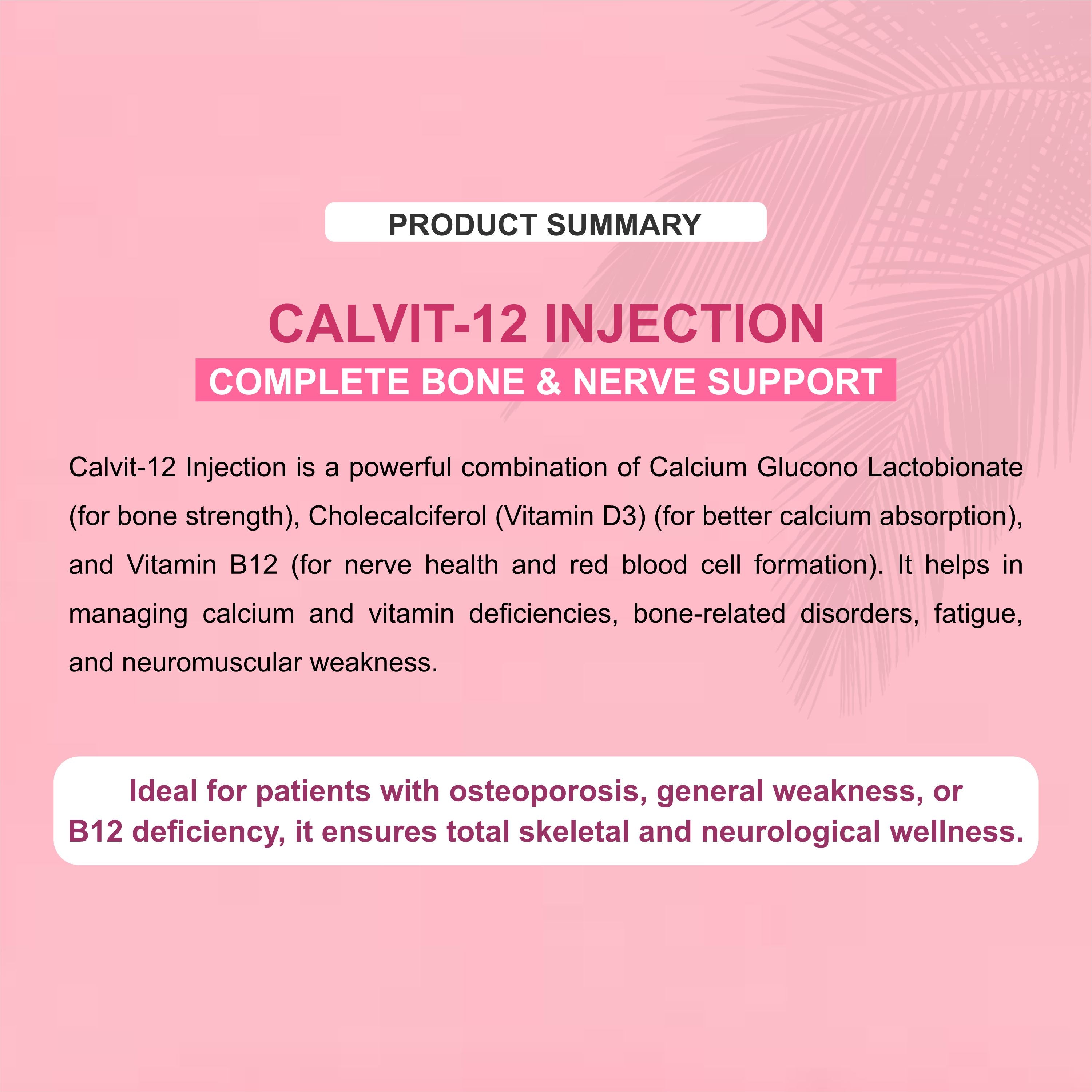 PRODUCT SUMMARY

CALVIT-12 INJECTION

COMPLETE BONE & NERVE SUPPORT

Calvit-12 Injection is a powerful combination of Calcium Glucono Lactobionate (for bone strength), Cholecalciferol (Vitamin D3) (for better calcium absorption), and Vitamin B12 (for nerve health and red blood cell formation). It helps in managing calcium and vitamin deficiencies, bone-related disorders, fatigue, and neuromuscular weakness.

Ideal for patients with osteoporosis, general weakness, or B12 deficiency, it ensures total skeletal and neurological wellness.